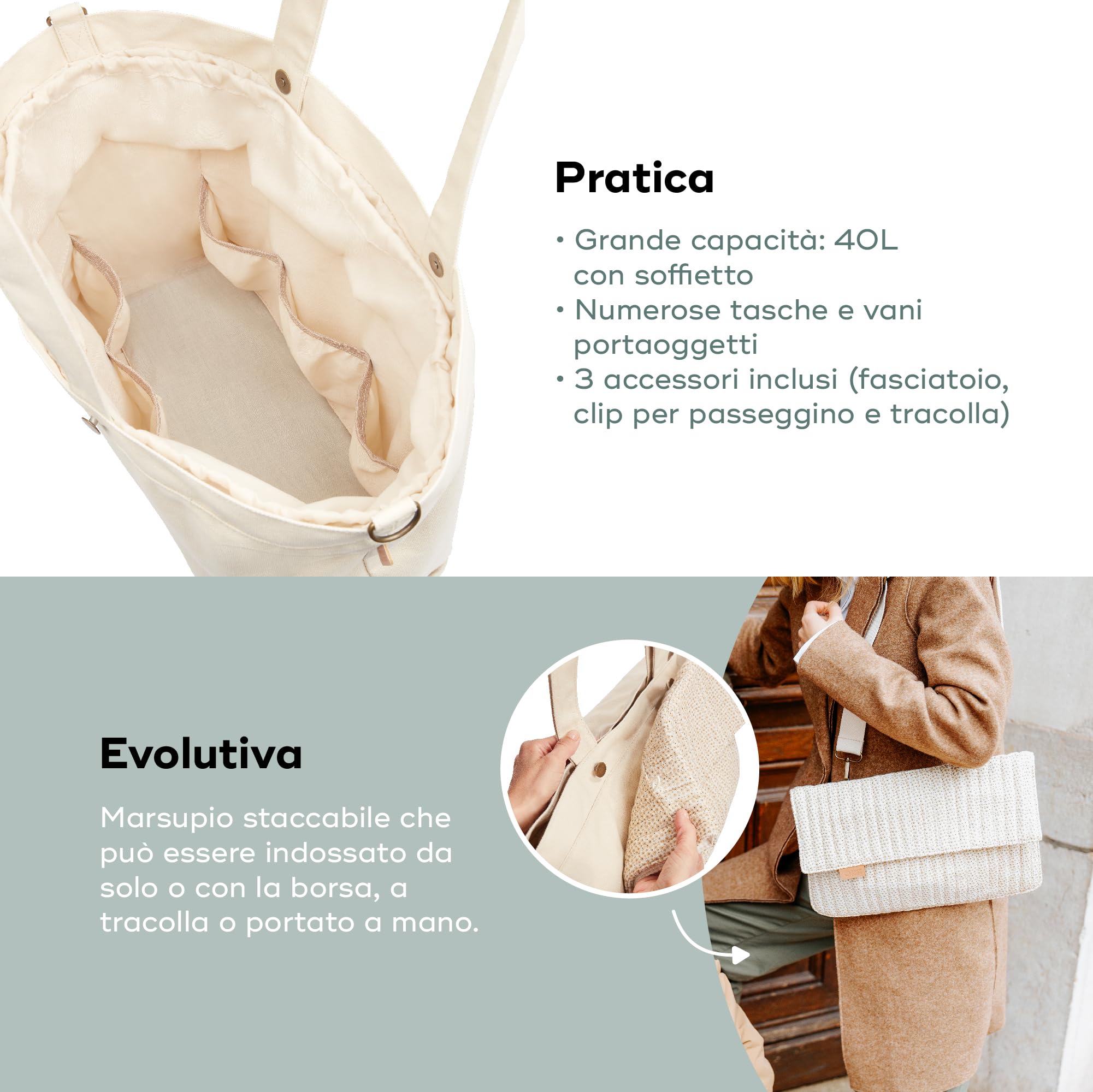 Pratica

• Grande capacità: 40L con soffietto
• Numerose tasche e vani portaoggetti
• 3 accessori inclusi (fasciatoio, clip per passeggino e tracolla)

Evolutiva

Marsupio staccabile che può essere indossato da solo o con la borsa, a tracolla o portato a mano.